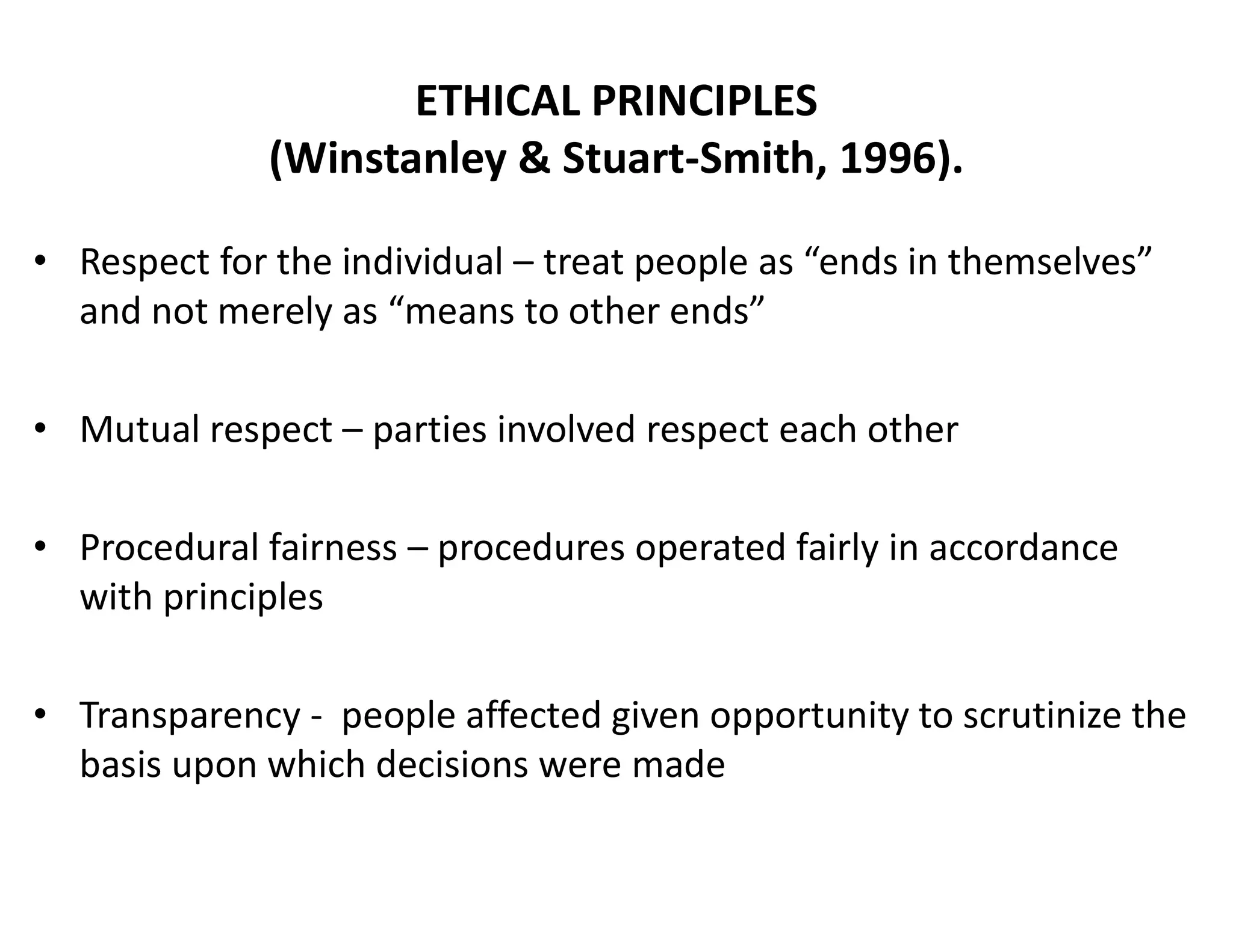 ETHICAL PRINCIPLES
(Winstanley & Stuart-Smith, 1996).

• Respect for the individual – treat people as “ends in themselves” and not merely as “means to other ends”

• Mutual respect – parties involved respect each other

• Procedural fairness – procedures operated fairly in accordance with principles

• Transparency - people affected given opportunity to scrutinize the basis upon which decisions were made